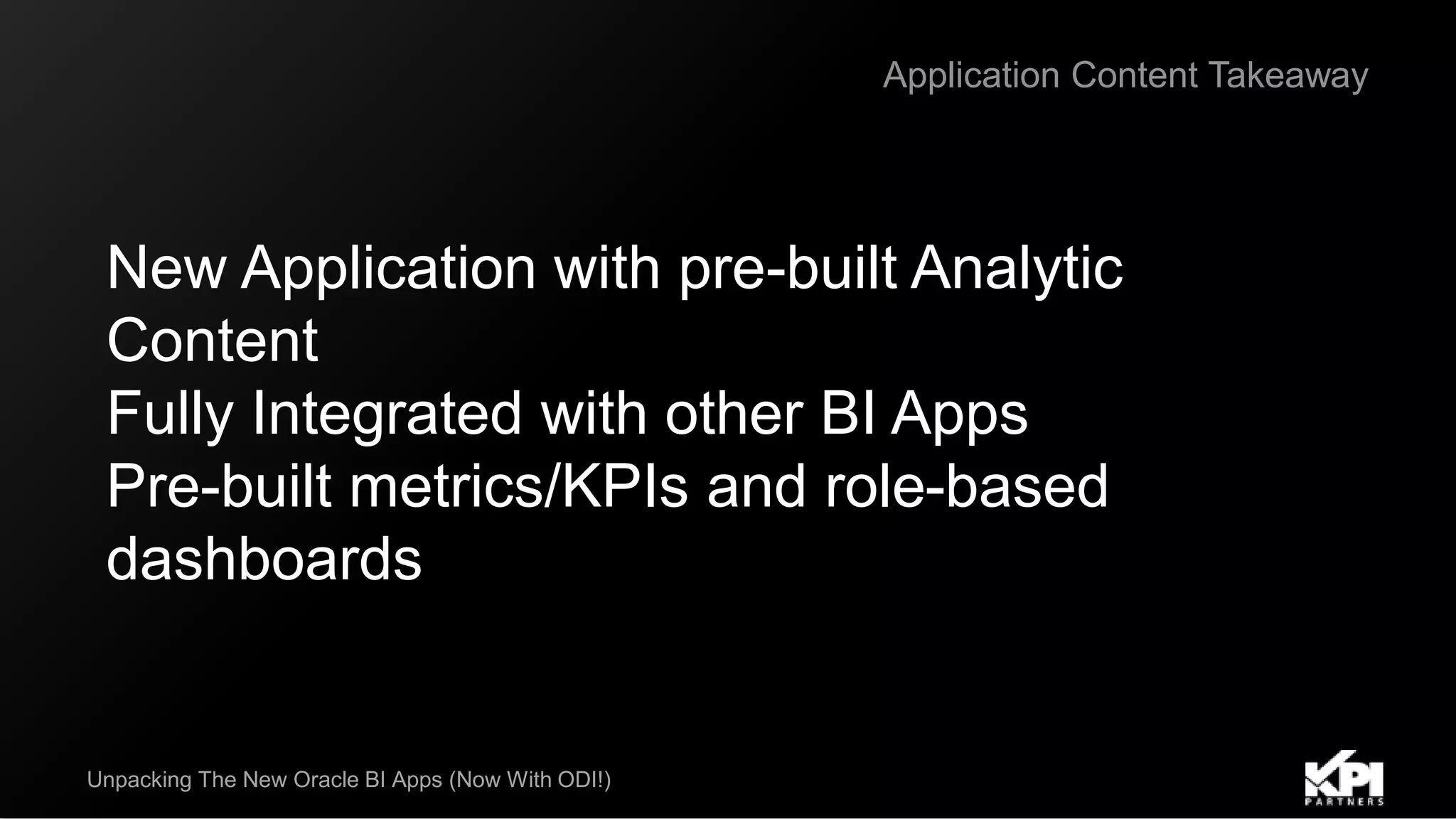 Application Content Takeaway

New Application with pre-built Analytic Content

Fully Integrated with other BI Apps

Pre-built metrics/KPIs and role-based dashboards

Unpacking The New Oracle BI Apps (Now With ODI!)

KPI PARTNERS